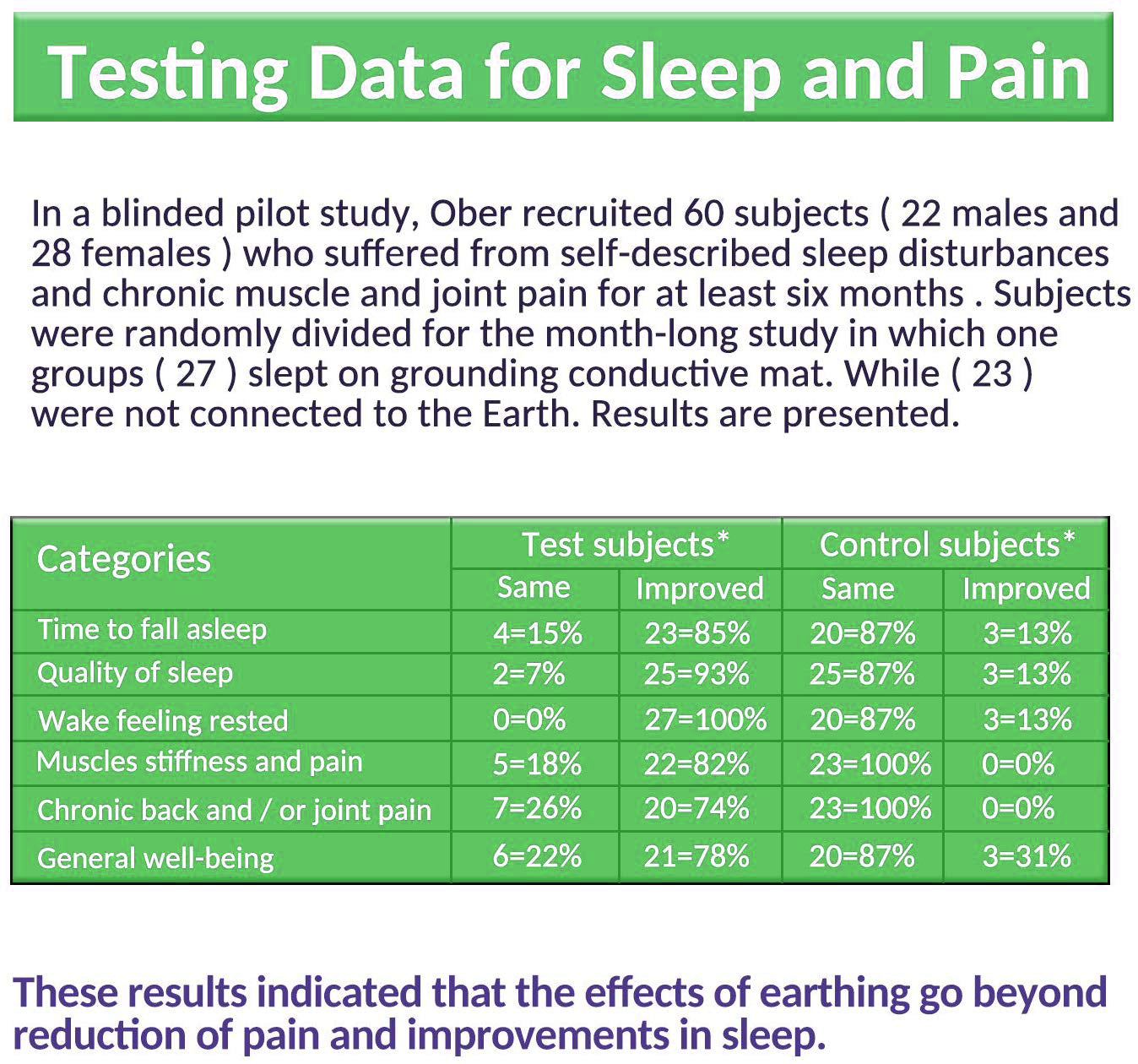 Testing Data for Sleep and Pain

In a blinded pilot study, Ober recruited 60 subjects ( 22 males and 28 females ) who suffered from self-described sleep disturbances and chronic muscle and joint pain for at least six months . Subjects were randomly divided for the month-long study in which one groups ( 27 ) slept on grounding conductive mat. While ( 23 ) were not connected to the Earth. Results are presented.

| Categories | Test subjects* Same | Test subjects* Improved | Control subjects* Same | Control subjects* Improved |
|---|---|---|---|---|
| Time to fall asleep | 4=15% | 23=85% | 20=87% | 3=13% |
| Quality of sleep | 2=7% | 25=93% | 25=87% | 3=13% |
| Wake feeling rested | 0=0% | 27=100% | 20=87% | 3=13% |
| Muscles stiffness and pain | 5=18% | 22=82% | 23=100% | 0=0% |
| Chronic back and / or joint pain | 7=26% | 20=74% | 23=100% | 0=0% |
| General well-being | 6=22% | 21=78% | 20=87% | 3=31% |

These results indicated that the effects of earthing go beyond reduction of pain and improvements in sleep.